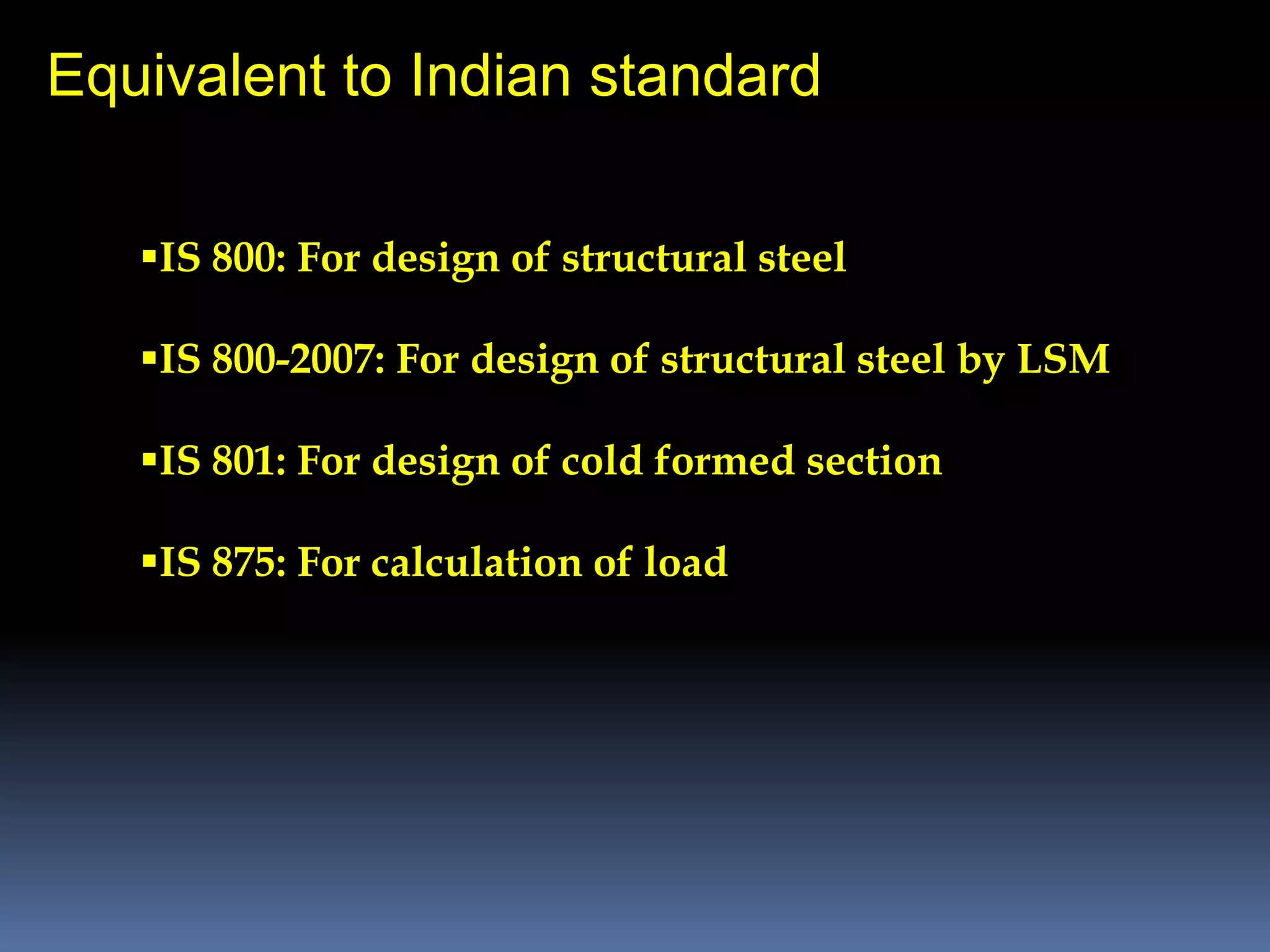 Equivalent to Indian standard

▪IS 800: For design of structural steel

▪IS 800-2007: For design of structural steel by LSM

▪IS 801: For design of cold formed section

▪IS 875: For calculation of load